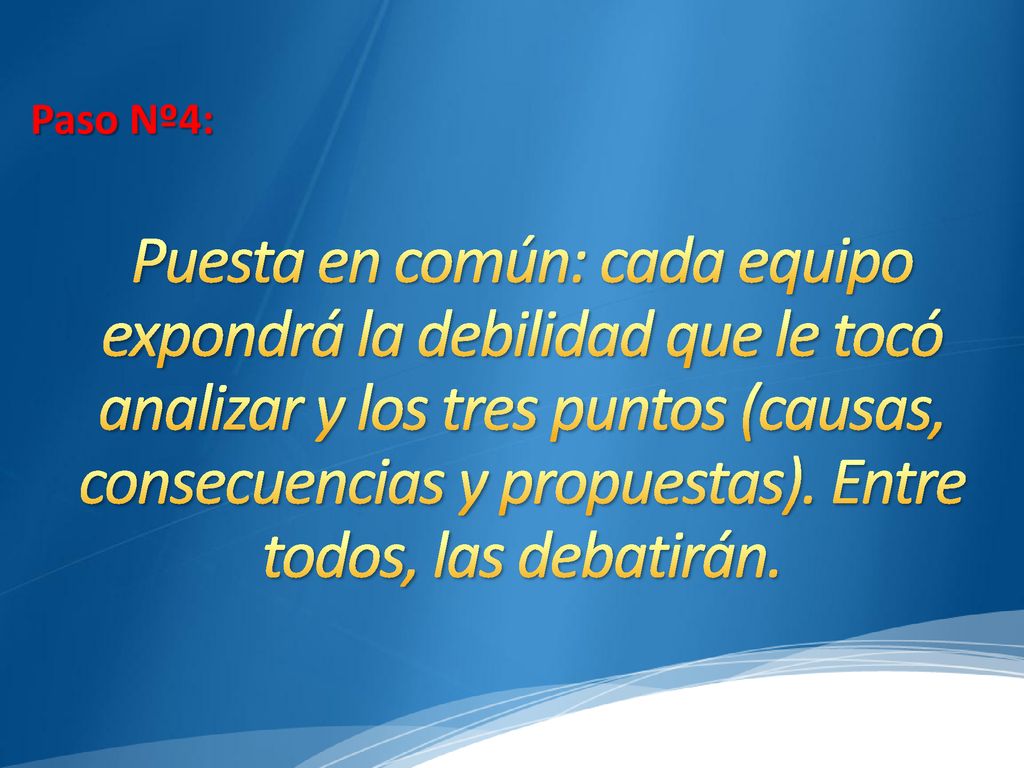 Paso Nº4:

Puesta en común: cada equipo expondrá la debilidad que le tocó analizar y los tres puntos (causas, consecuencias y propuestas). Entre todos, las debatirán.